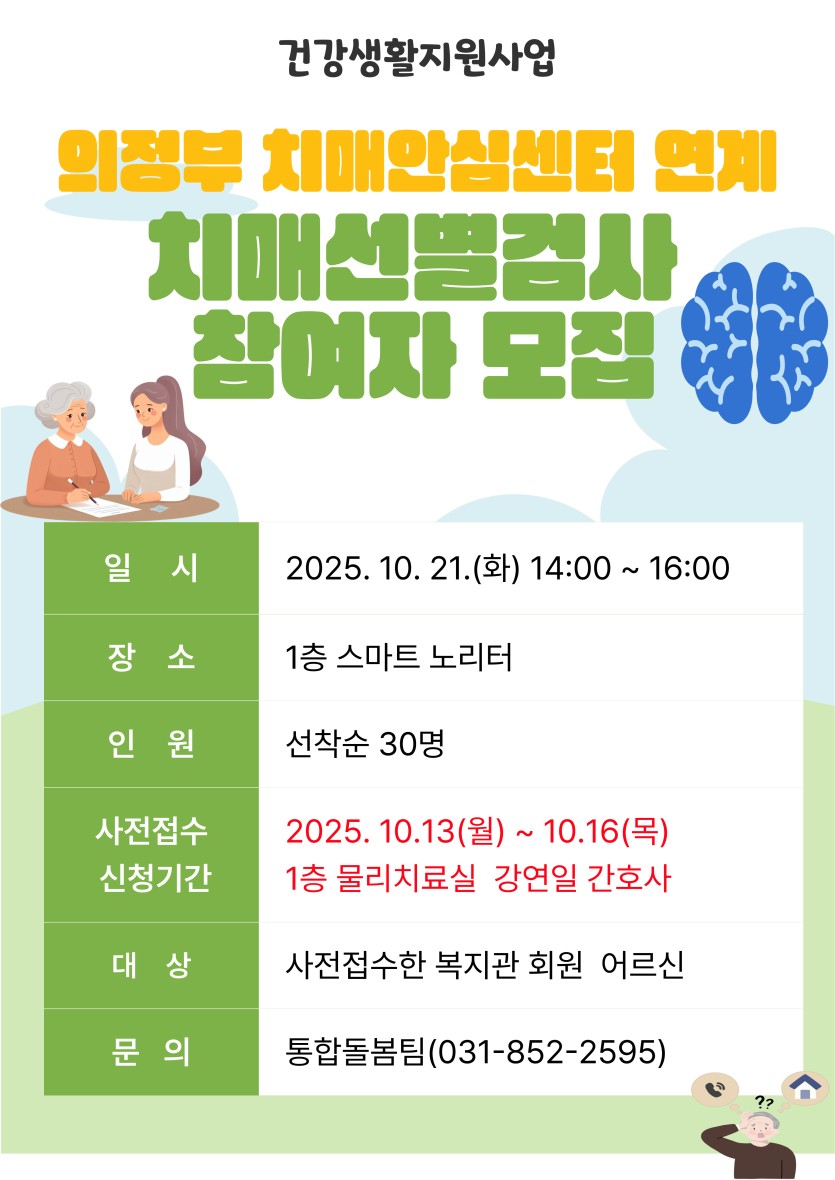 건강생활지원사업

의정부 치매안심센터 연계

치매선별검사
참여자 모집

| 일 시 | 2025. 10. 21.(화) 14:00 ~ 16:00 |
|---|---|
| 장 소 | 1층 스마트 노리터 |
| 인 원 | 선착순 30명 |
| 사전접수 신청기간 | 2025. 10.13(월) ~ 10.16(목) 1층 물리치료실 강연일 간호사 |
| 대 상 | 사전접수한 복지관 회원 어르신 |
| 문 의 | 통합돌봄팀(031-852-2595) |

??